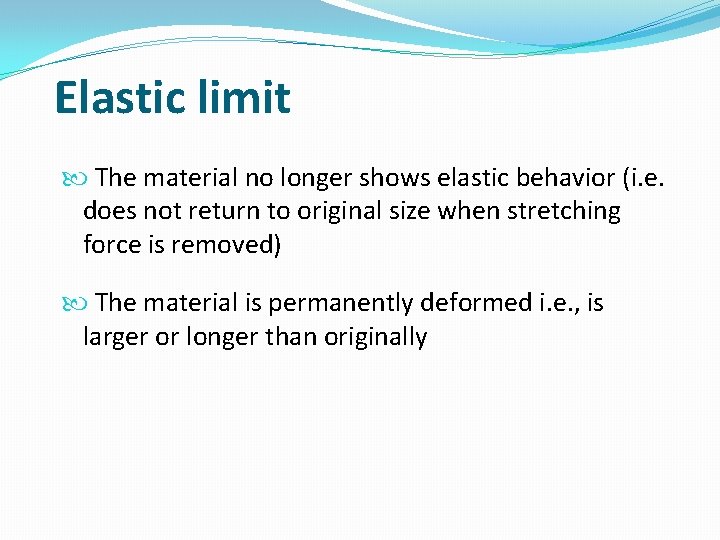 Elastic limit

The material no longer shows elastic behavior (i.e. does not return to original size when stretching force is removed)

The material is permanently deformed i.e., is larger or longer than originally